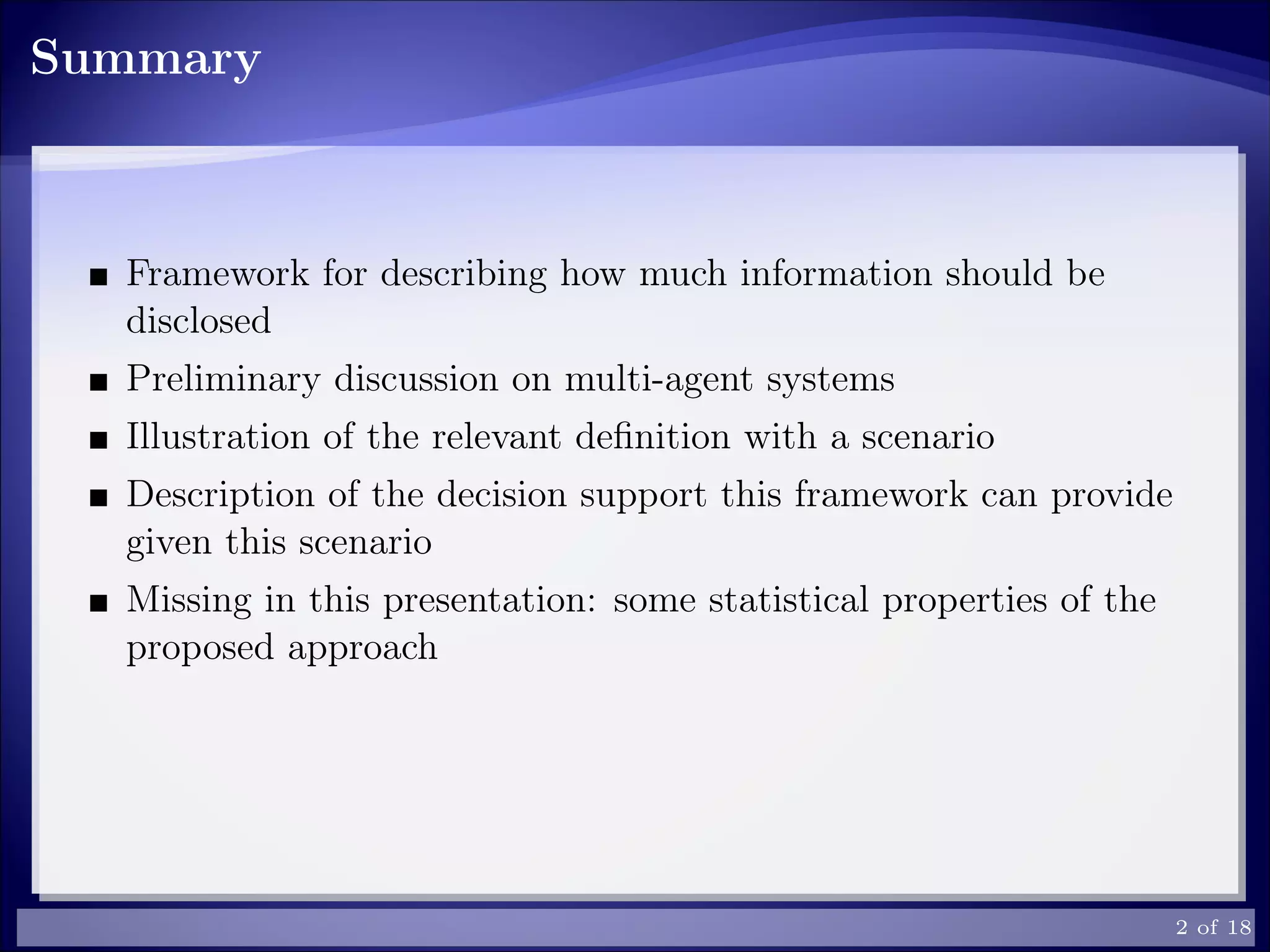 Summary

■ Framework for describing how much information should be disclosed

■ Preliminary discussion on multi-agent systems

■ Illustration of the relevant definition with a scenario

■ Description of the decision support this framework can provide given this scenario

■ Missing in this presentation: some statistical properties of the proposed approach

2 of 18